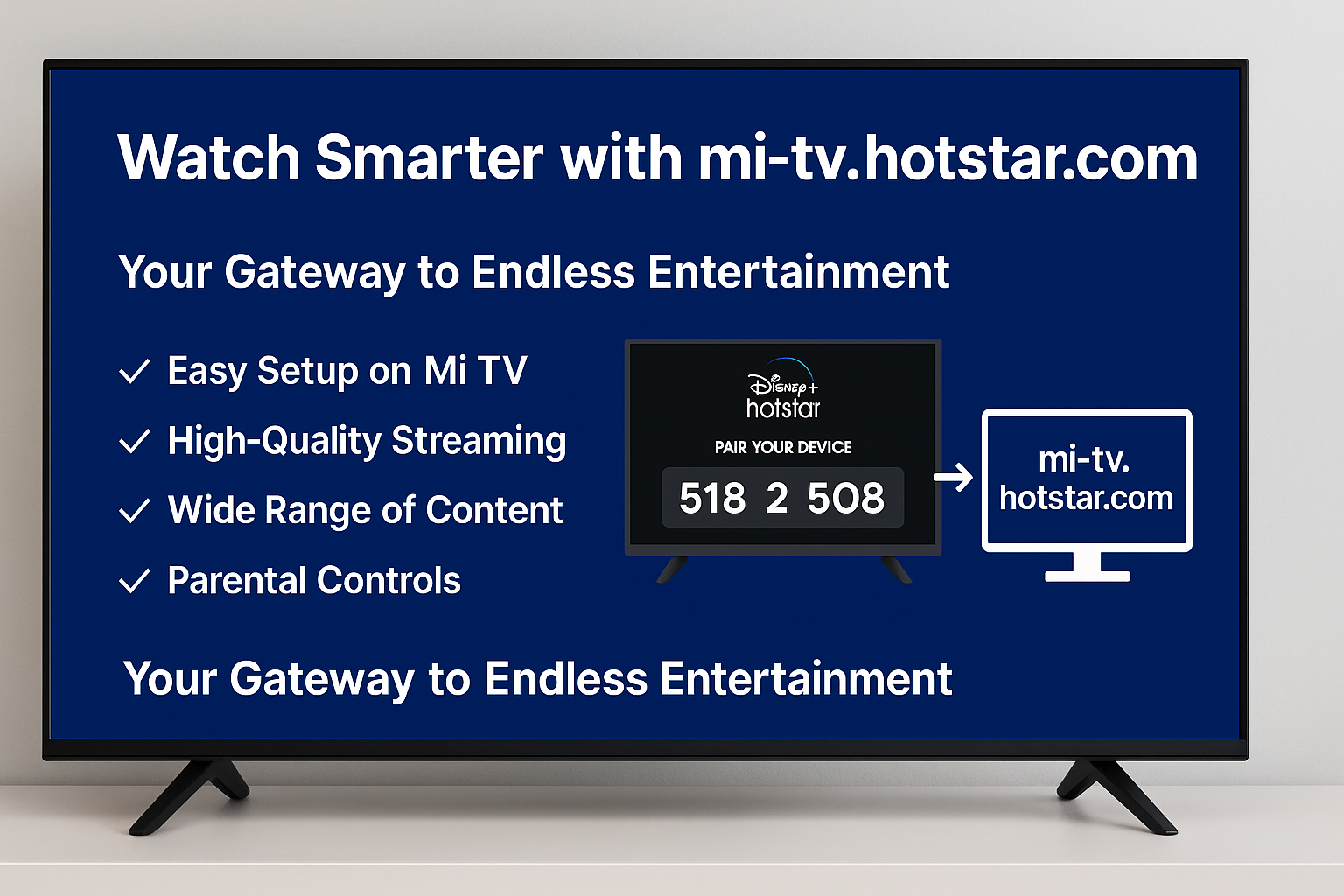 Watch Smarter with mi-tv.hotstar.com

Your Gateway to Endless Entertainment

✓ Easy Setup on Mi TV

✓ High-Quality Streaming

✓ Wide Range of Content

✓ Parental Controls

Disney+ hotstar

PAIR YOUR DEVICE

518 2 508

mi-tv. hotstar.com

Your Gateway to Endless Entertainment